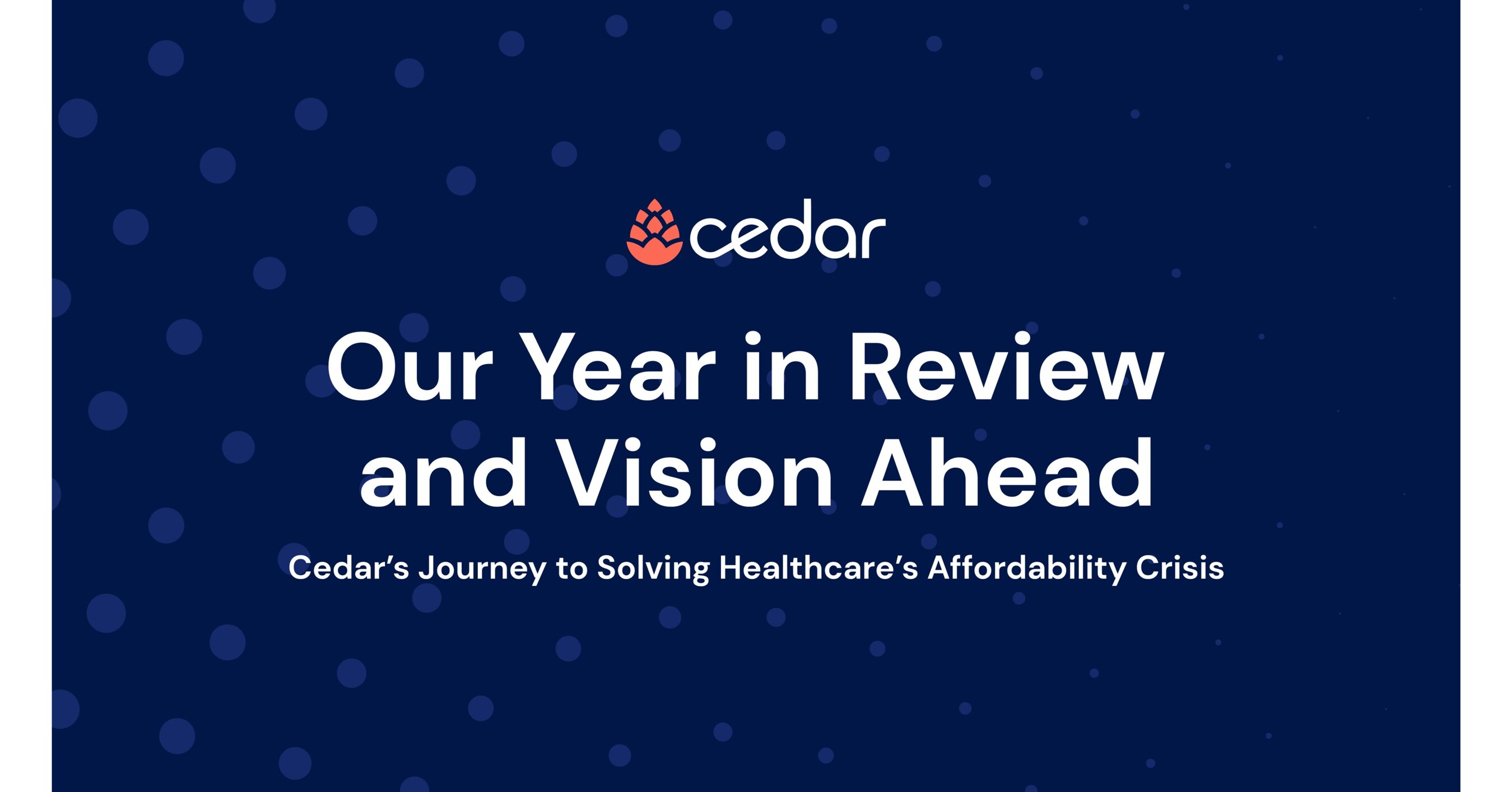 cedar

Our Year in Review and Vision Ahead

Cedar’s Journey to Solving Healthcare’s Affordability Crisis